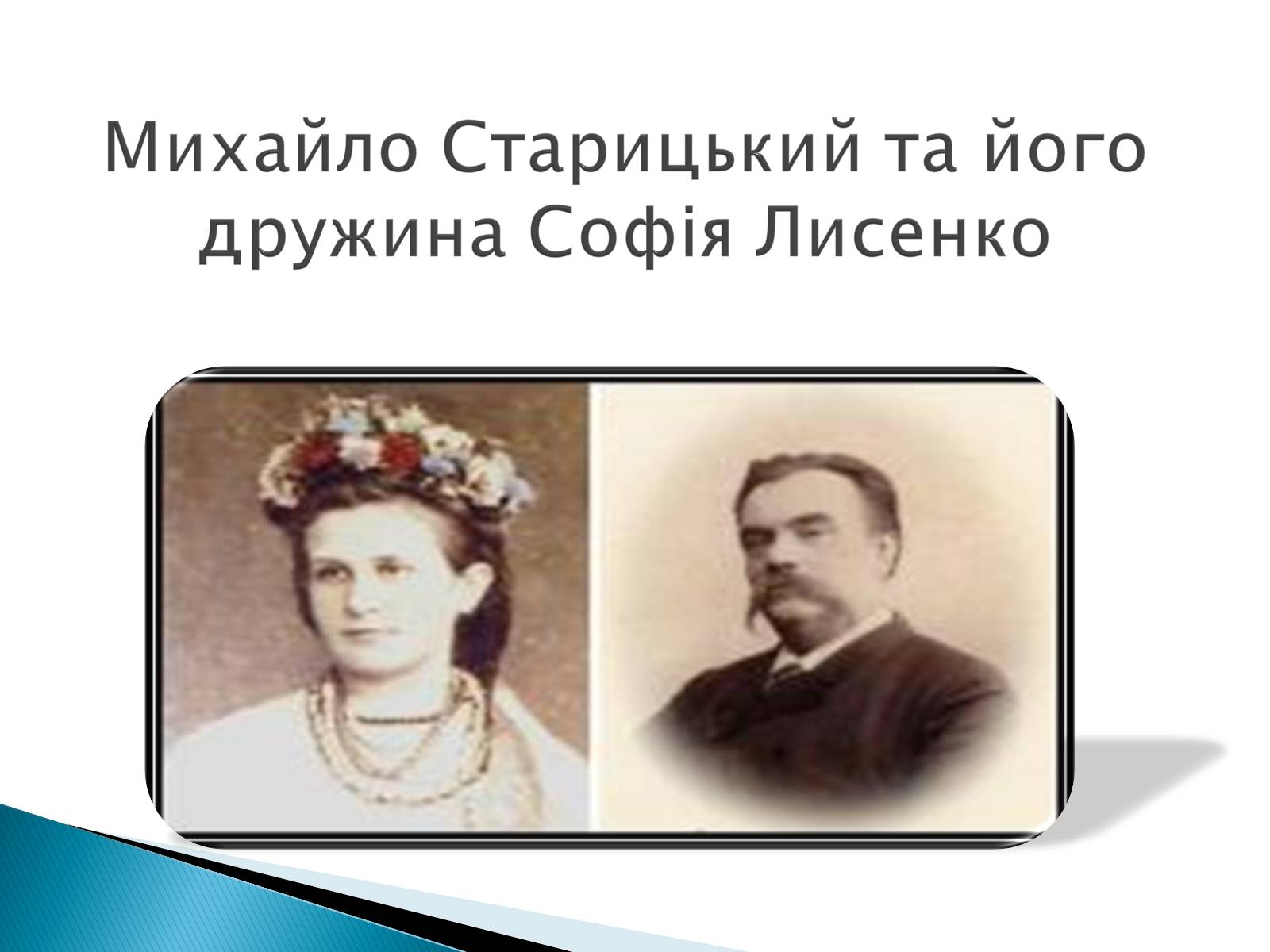 Михайло Старицький та його дружина Софія Лисенко